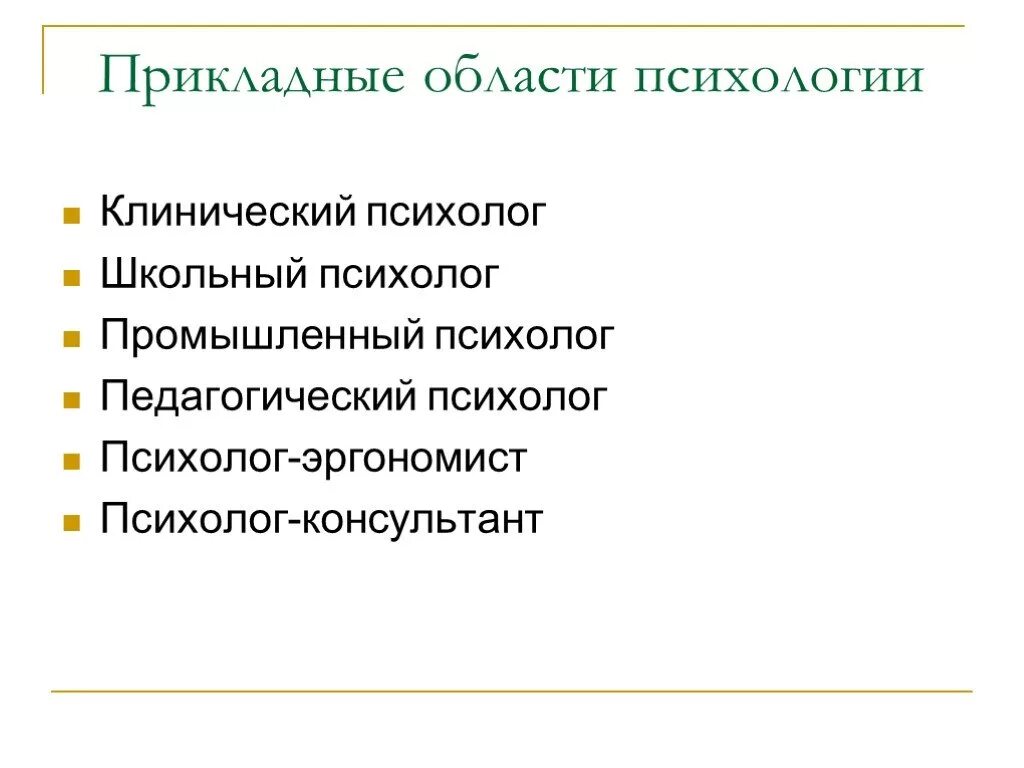 Прикладные области психологии

- Клинический психолог
- Школьный психолог
- Промышленный психолог
- Педагогический психолог
- Психолог-эргономист
- Психолог-консультант